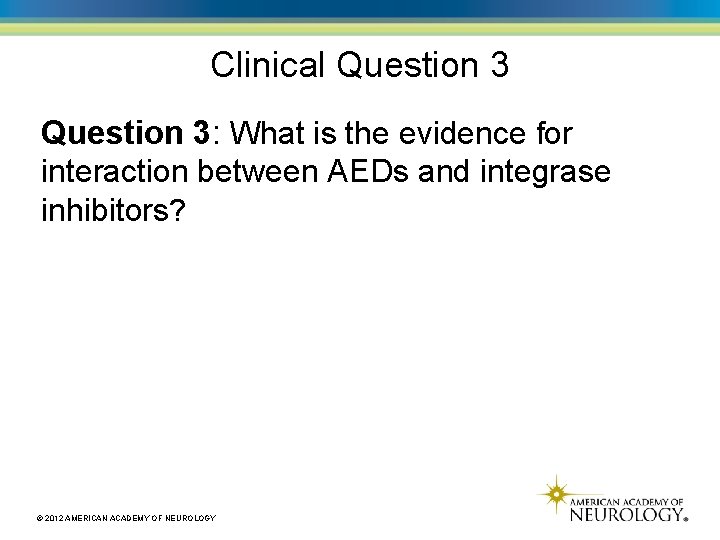 Clinical Question 3

Question 3: What is the evidence for interaction between AEDs and integrase inhibitors?

© 2012 AMERICAN ACADEMY OF NEUROLOGY

AMERICAN ACADEMY OF NEUROLOGY®